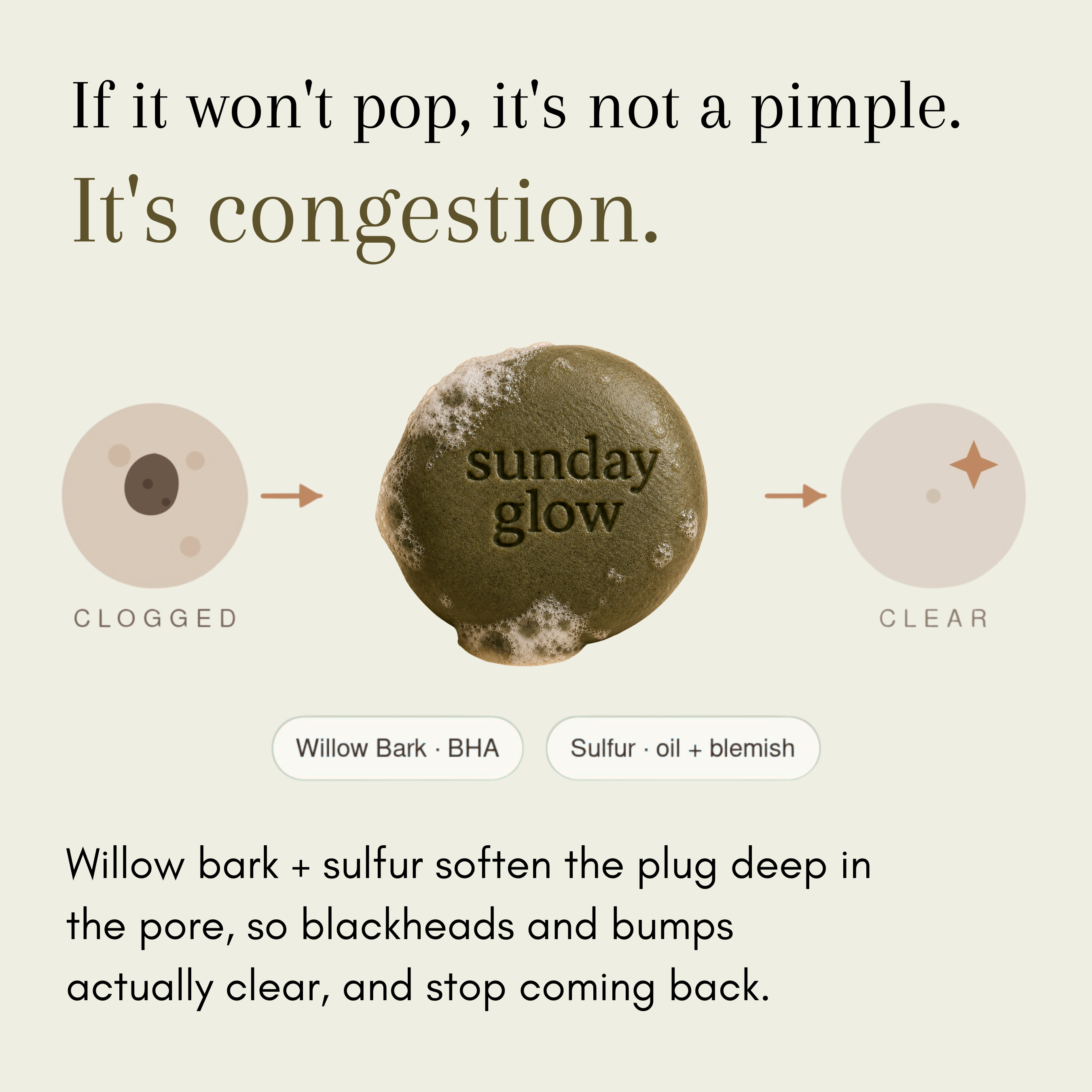 If it won't pop, it's not a pimple.

It's congestion.

CLOGGED

sunday glow

CLEAR

Willow Bark · BHA

Sulfur · oil + blemish

Willow bark + sulfur soften the plug deep in the pore, so blackheads and bumps actually clear, and stop coming back.